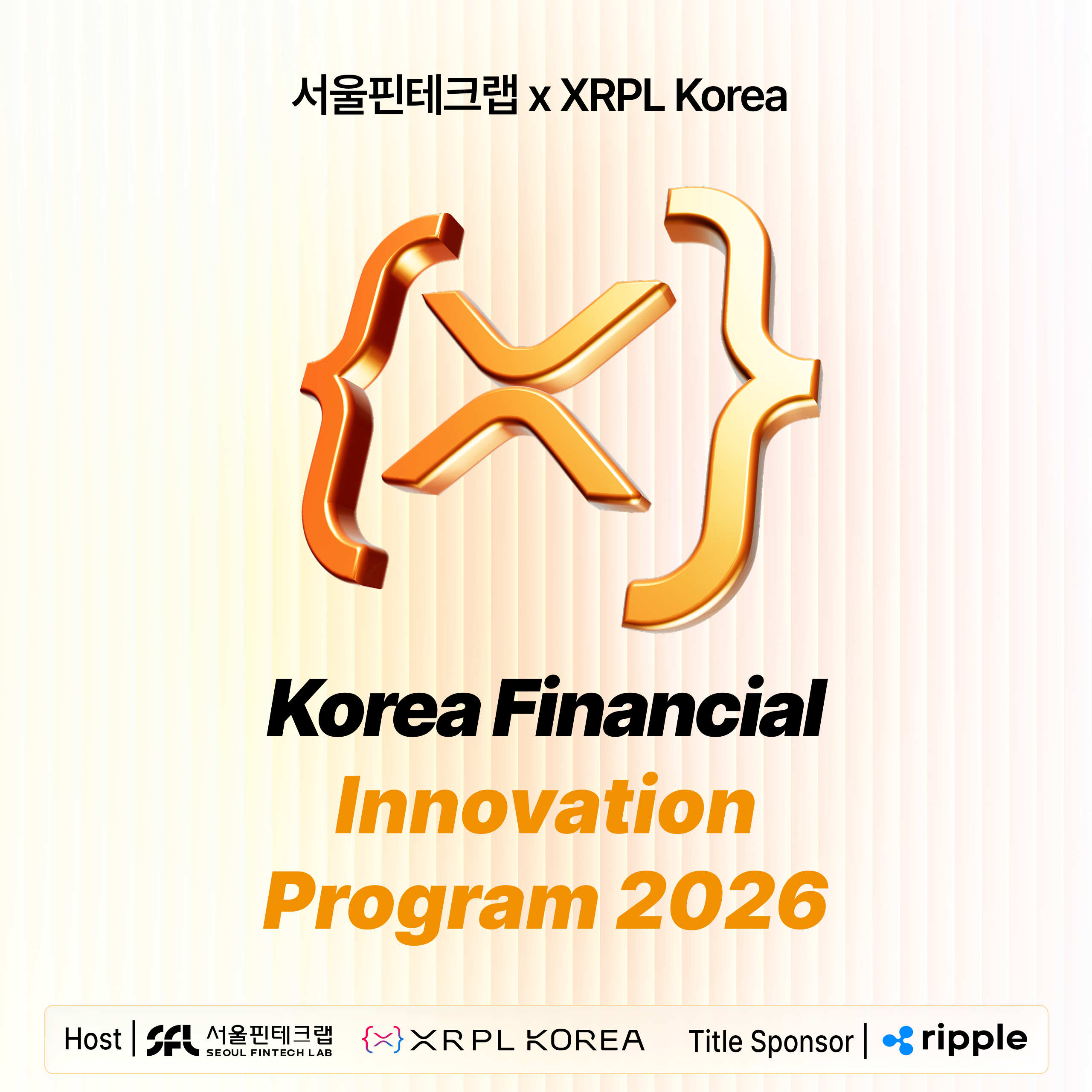 서울핀테크랩 x XRPL Korea

Korea Financial
Innovation
Program 2026

Host | SFL 서울핀테크랩 SEOUL FINTECH LAB XRPL KOREA Title Sponsor | ripple